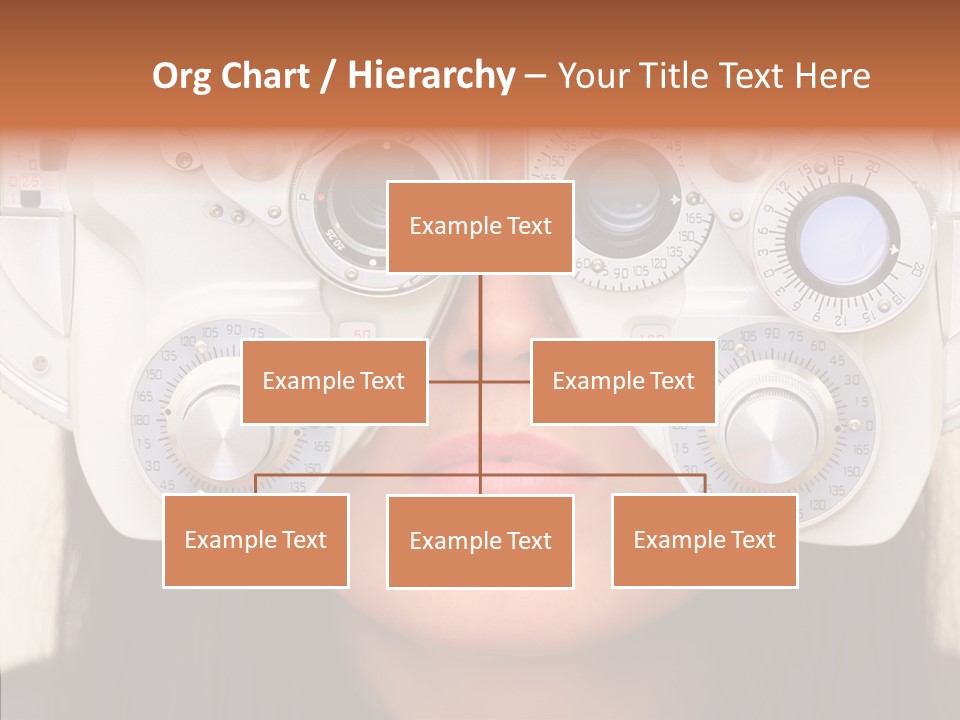 Org Chart / Hierarchy – Your Title Text Here

Example Text

Example Text

Example Text

Example Text

Example Text

Example Text